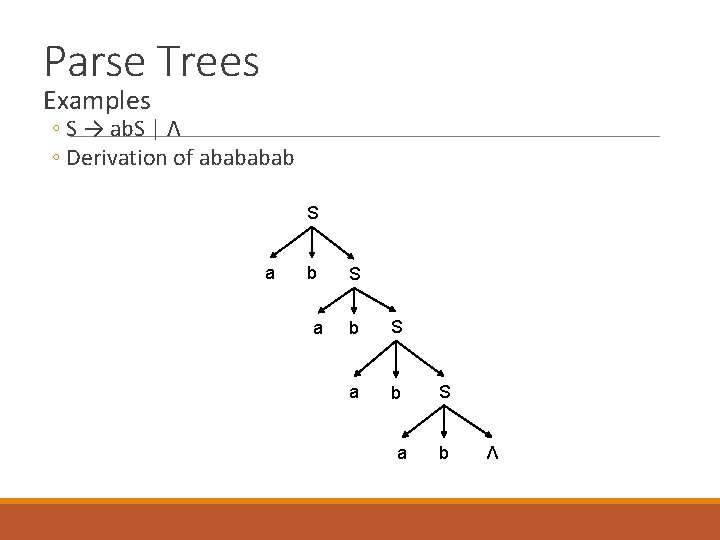 Parse Trees

Examples

◦ S → abS | Λ

◦ Derivation of abababab

S

a b S

a b S

a b S

a b Λ